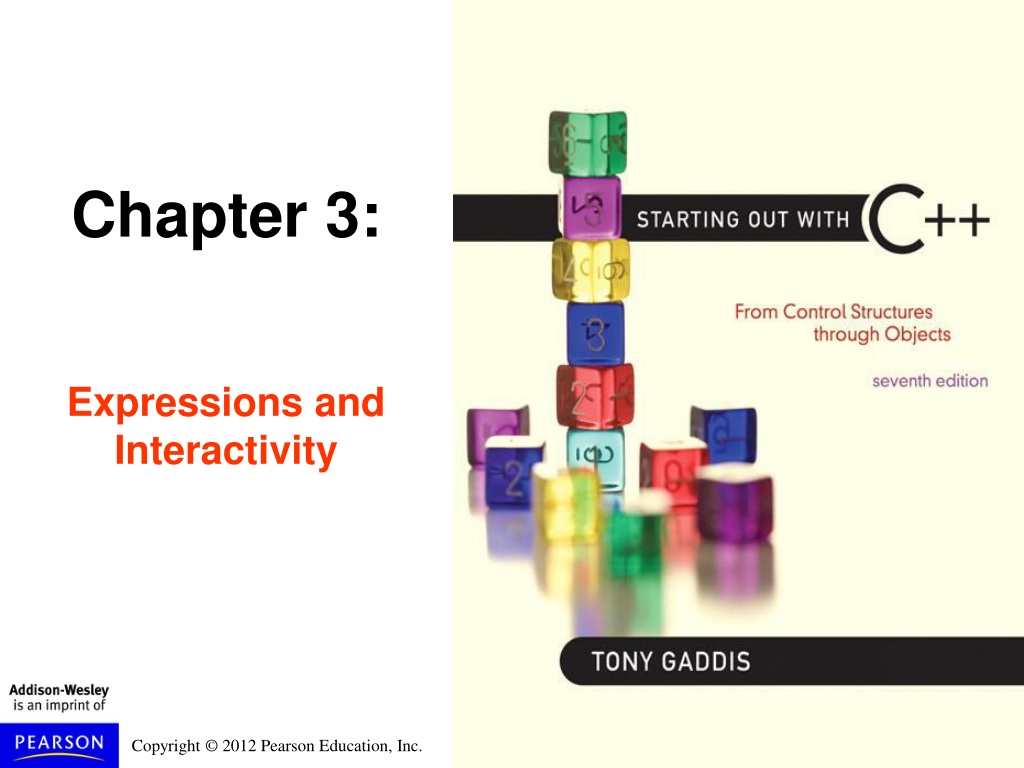 Chapter 3:

Expressions and Interactivity

STARTING OUT WITH C++

From Control Structures through Objects

seventh edition

TONY GADDIS

Addison-Wesley is an imprint of

PEARSON

Copyright © 2012 Pearson Education, Inc.